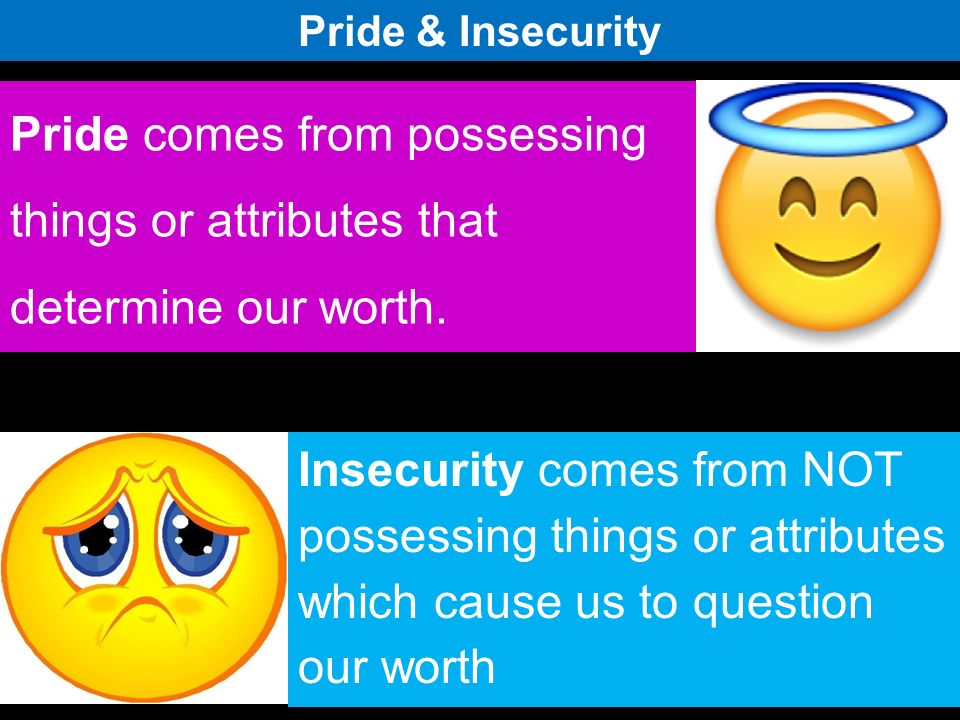 Pride & Insecurity

Pride comes from possessing things or attributes that determine our worth.

Insecurity comes from NOT possessing things or attributes which cause us to question our worth